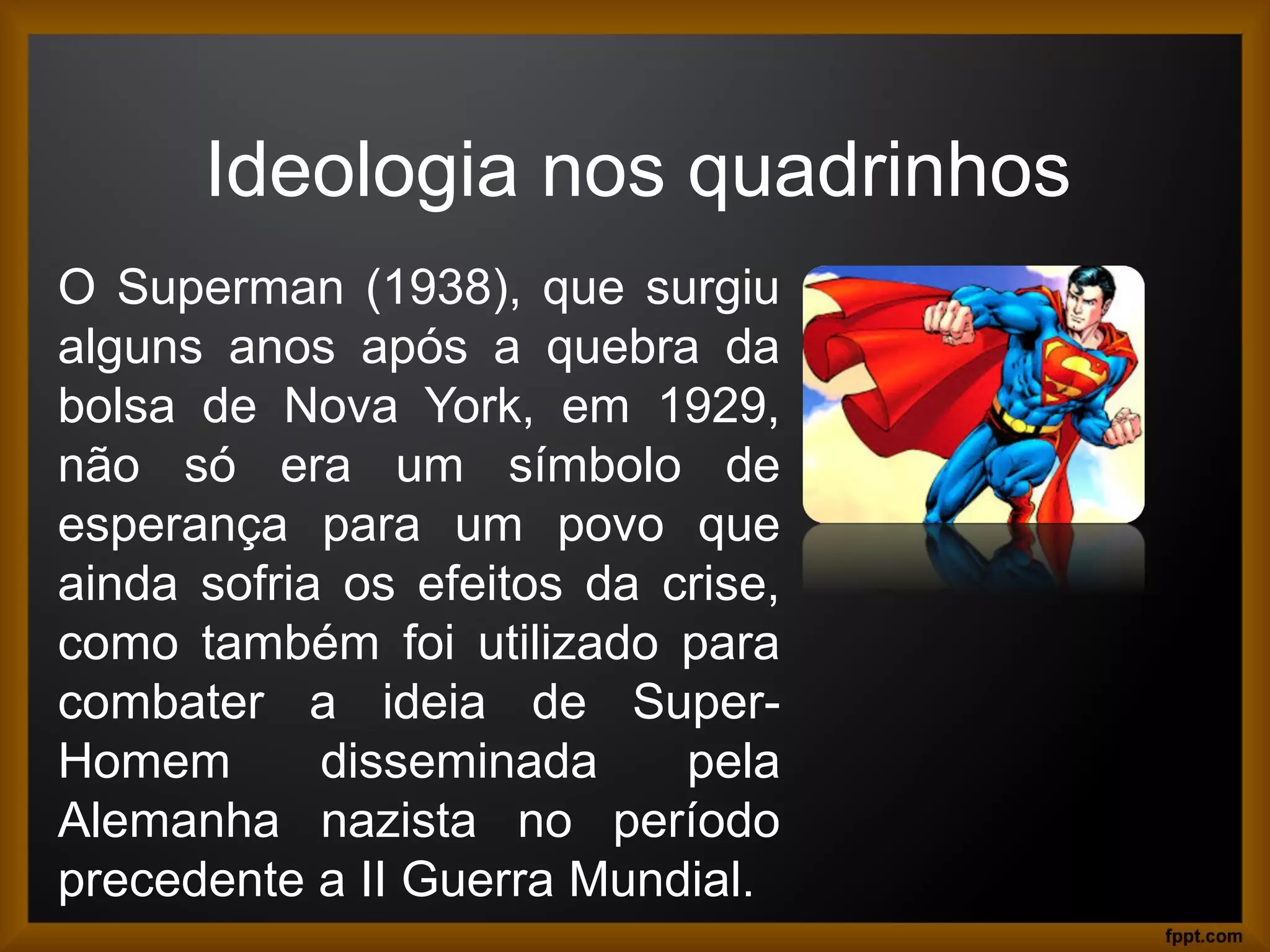 Ideologia nos quadrinhos

O Superman (1938), que surgiu alguns anos após a quebra da bolsa de Nova York, em 1929, não só era um símbolo de esperança para um povo que ainda sofria os efeitos da crise, como também foi utilizado para combater a ideia de Super-Homem disseminada pela Alemanha nazista no período precedente a II Guerra Mundial.

fppt.com